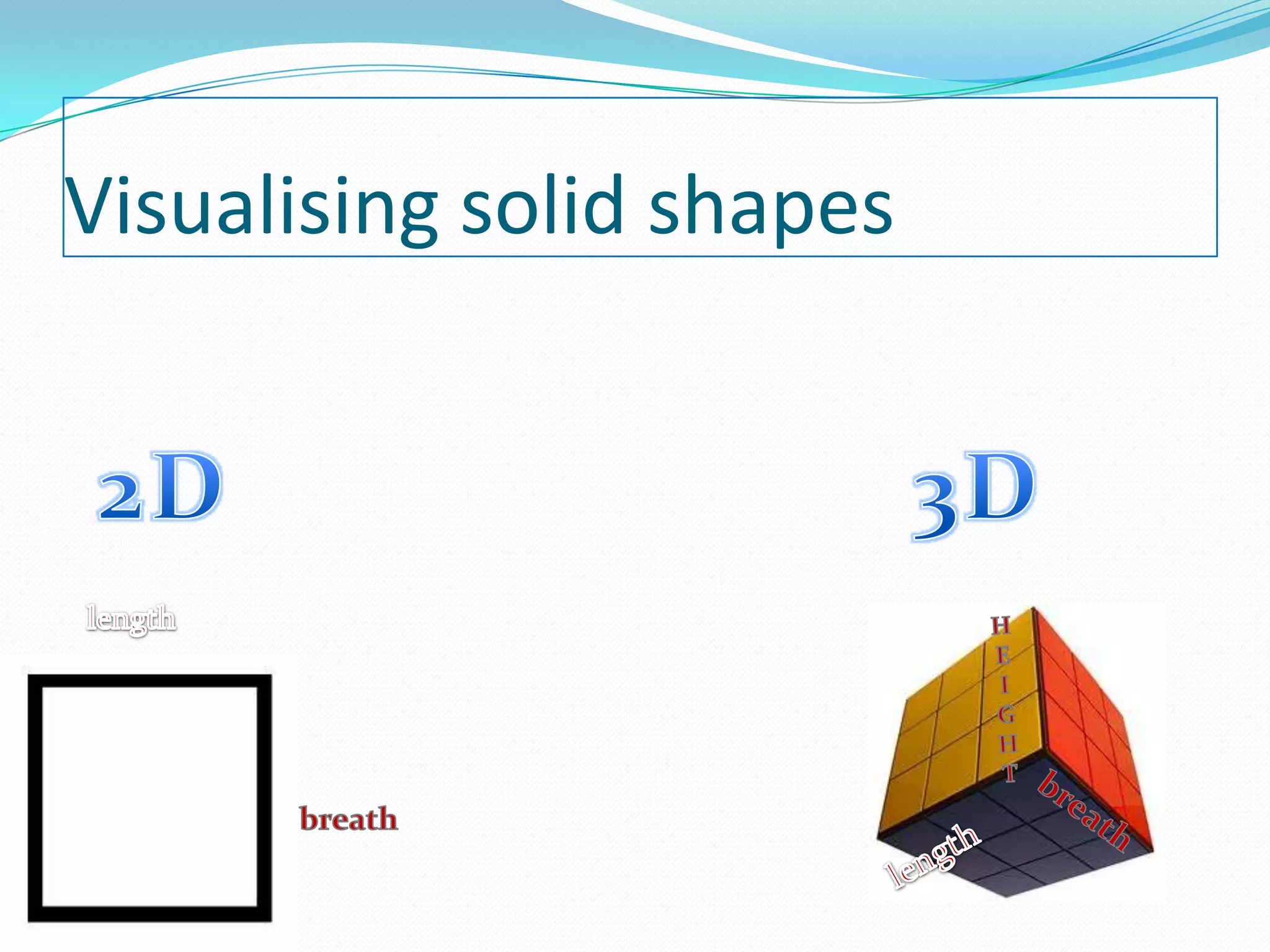 Visualising solid shapes

2D

3D

length

breath

HEIGHT

breath

length